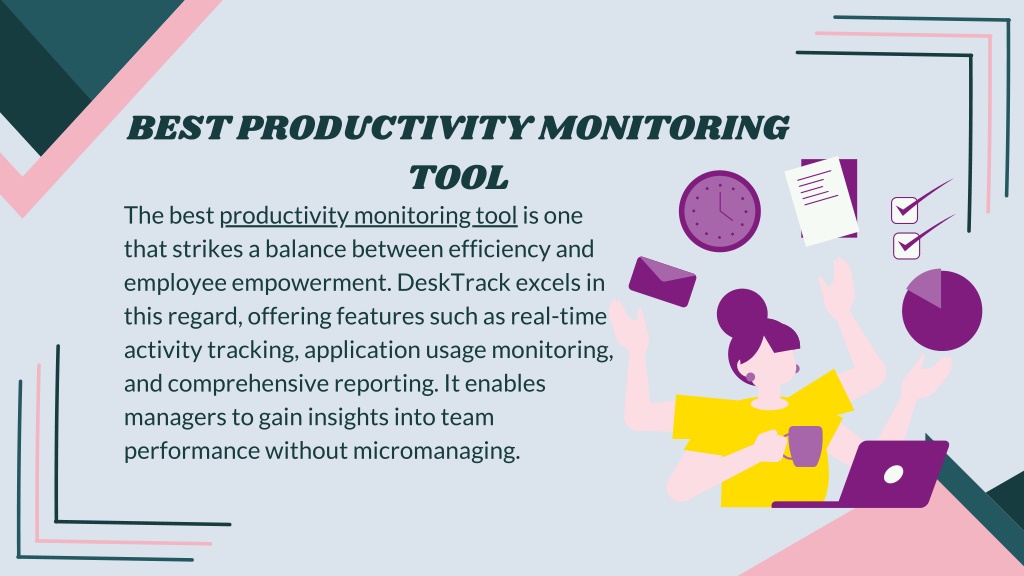 BEST PRODUCTIVITY MONITORING TOOL

The best productivity monitoring tool is one that strikes a balance between efficiency and employee empowerment. DeskTrack excels in this regard, offering features such as real-time activity tracking, application usage monitoring, and comprehensive reporting. It enables managers to gain insights into team performance without micromanaging.